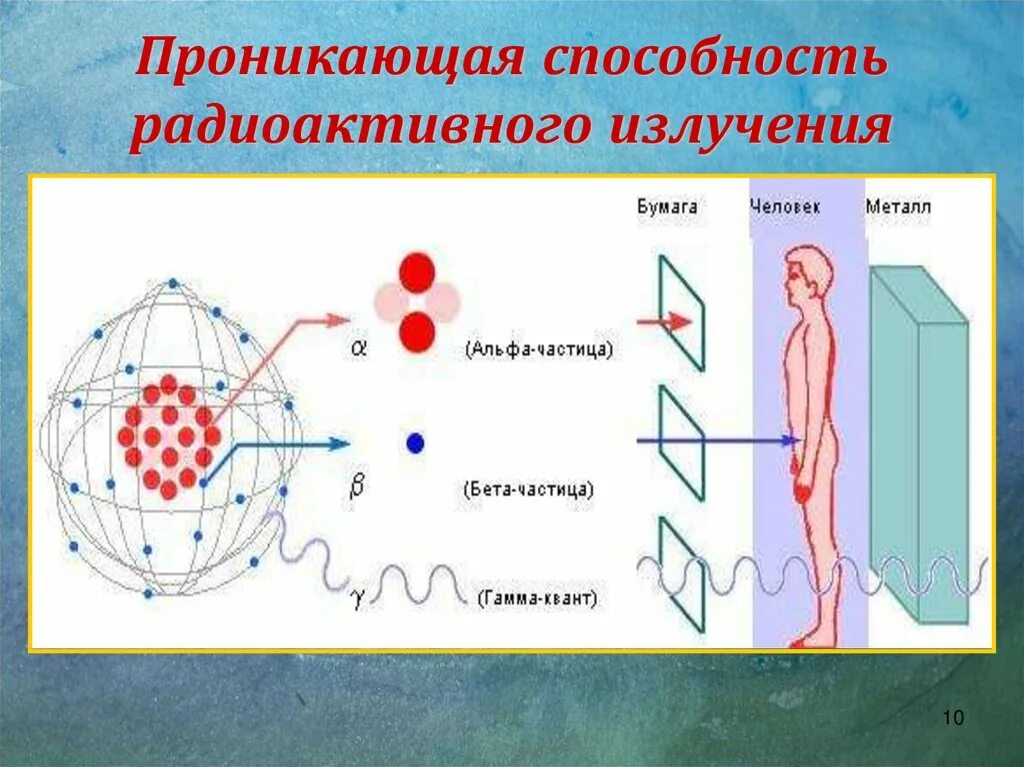 Проникающая способность радиоактивного излучения

Бумага
Человек
Металл

$\alpha$ (Альфа-частица)

$\beta$ (Бета-частица)

$\gamma$ (Гамма-квант)

10